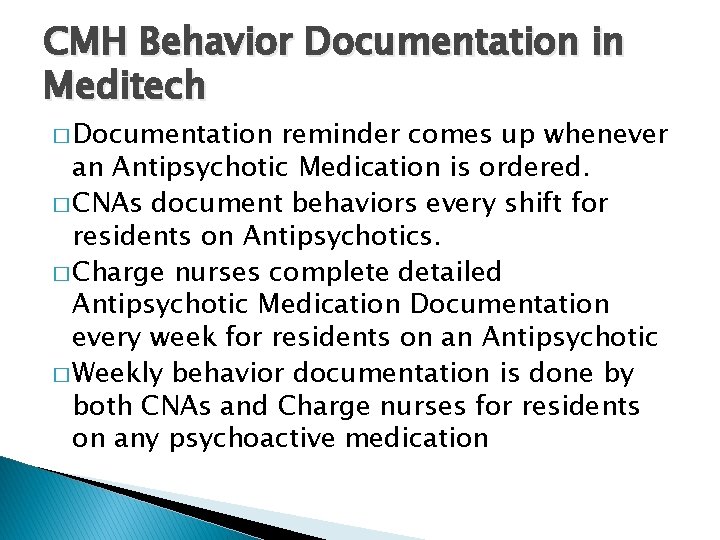 CMH Behavior Documentation in Meditech

□ Documentation reminder comes up whenever an Antipsychotic Medication is ordered.
□ CNAs document behaviors every shift for residents on Antipsychotics.
□ Charge nurses complete detailed Antipsychotic Medication Documentation every week for residents on an Antipsychotic
□ Weekly behavior documentation is done by both CNAs and Charge nurses for residents on any psychoactive medication